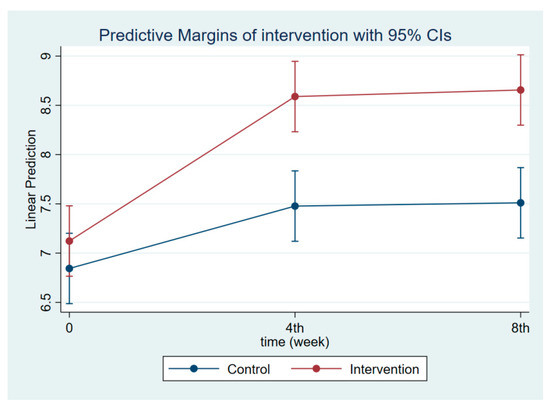 Predictive Margins of intervention with 95% CIs

Linear Prediction

9
8.5
8
7.5
7
6.5

0
4th
8th
time (week)

Control
Intervention